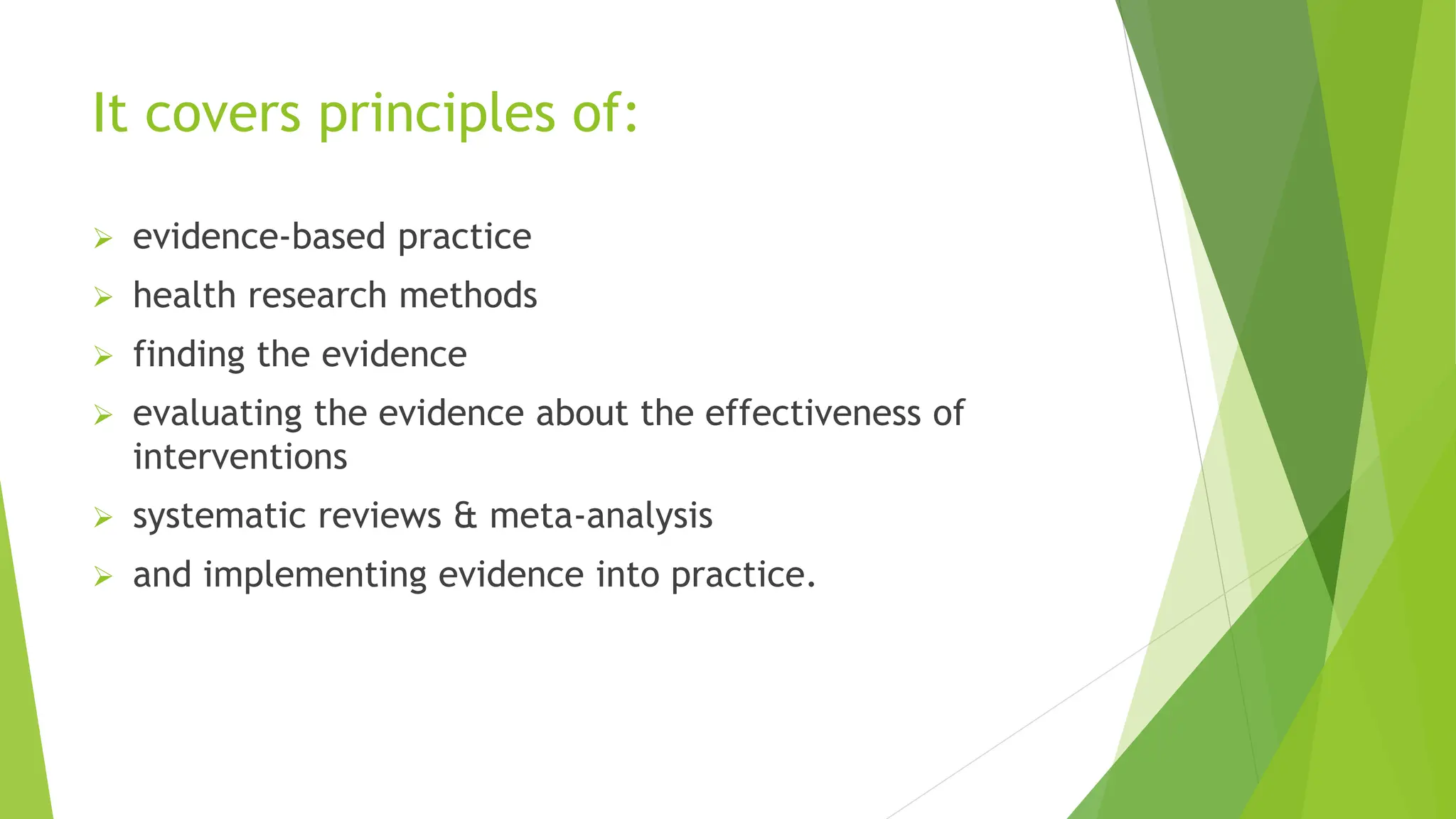 It covers principles of:

➢ evidence-based practice
➢ health research methods
➢ finding the evidence
➢ evaluating the evidence about the effectiveness of interventions
➢ systematic reviews & meta-analysis
➢ and implementing evidence into practice.